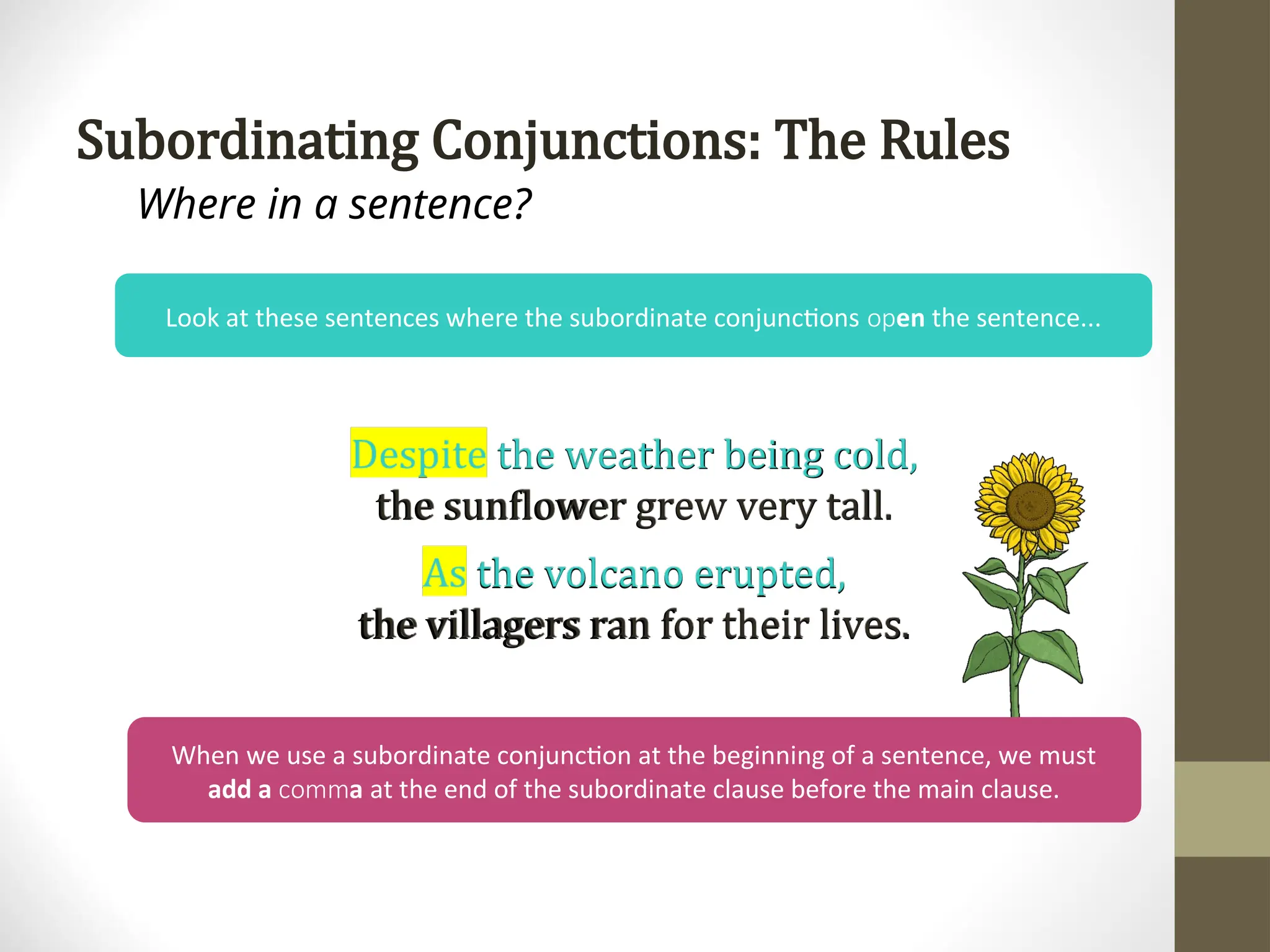 Subordinating Conjunctions: The Rules

Where in a sentence?

Look at these sentences where the subordinate conjunctions open the sentence...

Despite the weather being cold, the sunflower grew very tall.

As the volcano erupted, the villagers ran for their lives.

When we use a subordinate conjunction at the beginning of a sentence, we must add a comma at the end of the subordinate clause before the main clause.